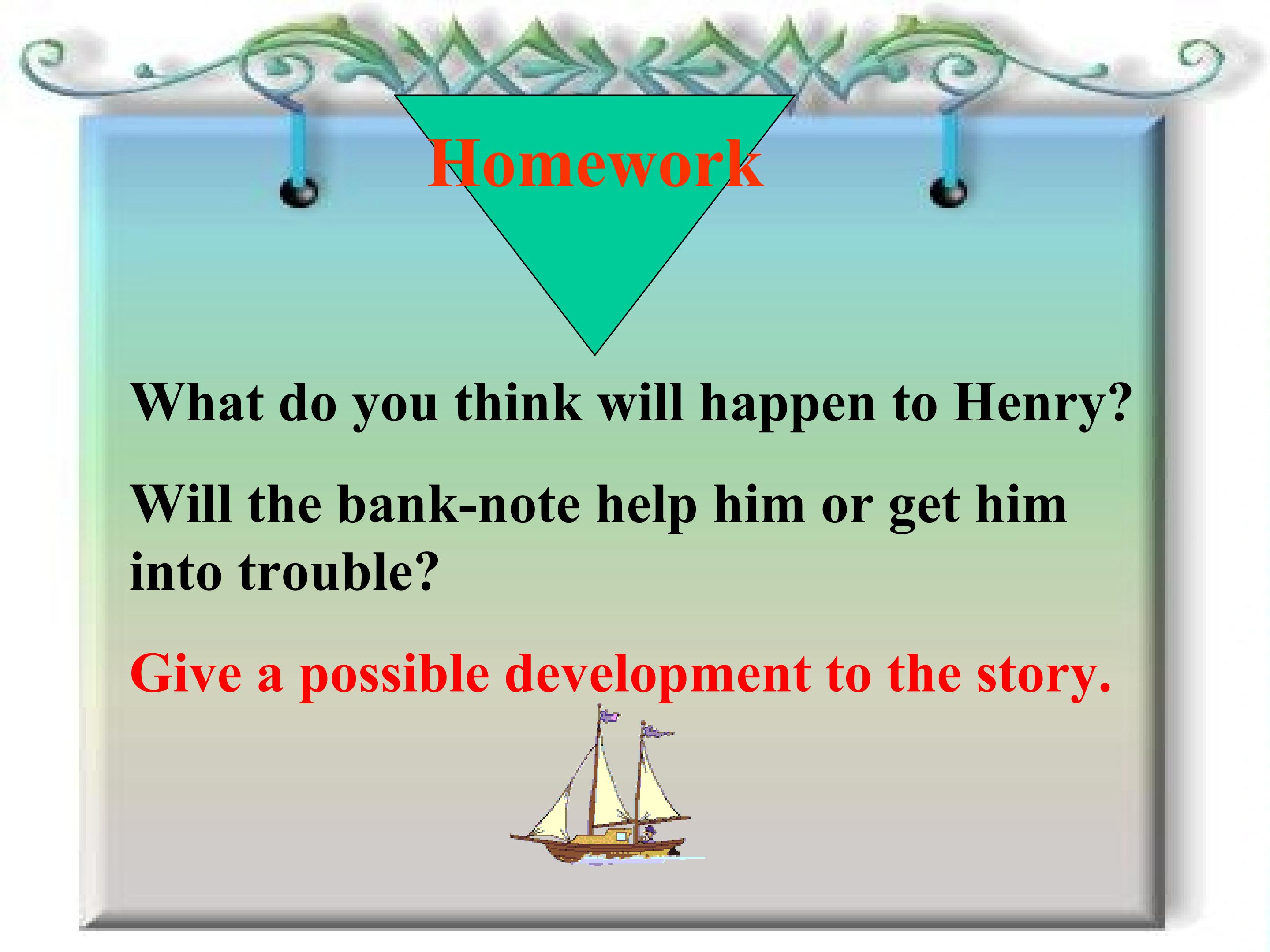 Homework

What do you think will happen to Henry?

Will the bank-note help him or get him into trouble?

Give a possible development to the story.